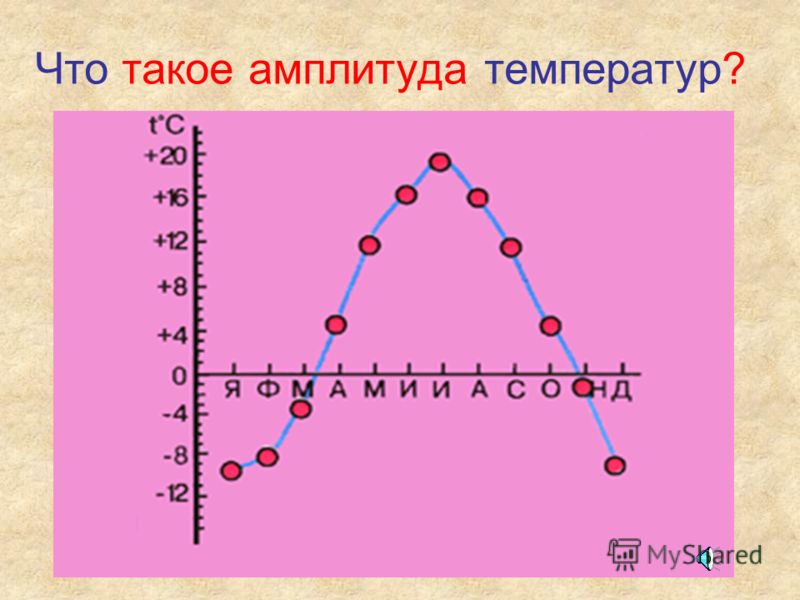 Что такое амплитуда температур?

t°C
+20
+16
+12
+8
+4
0
-4
-8
-12

Я Ф М А М И И А С О Н Д

MyShared